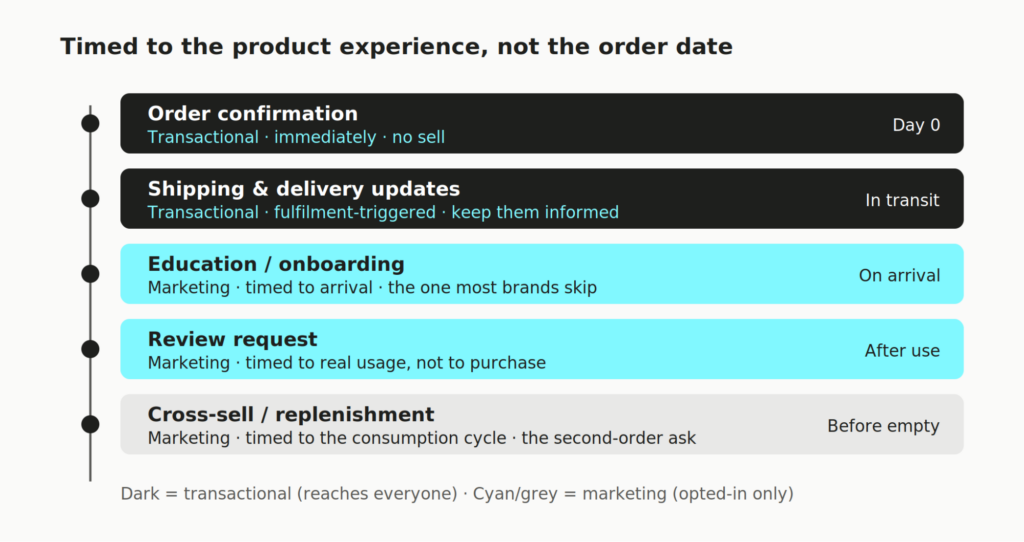 Timed to the product experience, not the order date

Order confirmation
Transactional · immediately · no sell
Day 0

Shipping & delivery updates
Transactional · fulfilment-triggered · keep them informed
In transit

Education / onboarding
Marketing · timed to arrival · the one most brands skip
On arrival

Review request
Marketing · timed to real usage, not to purchase
After use

Cross-sell / replenishment
Marketing · timed to the consumption cycle · the second-order ask
Before empty

Dark = transactional (reaches everyone) · Cyan/grey = marketing (opted-in only)